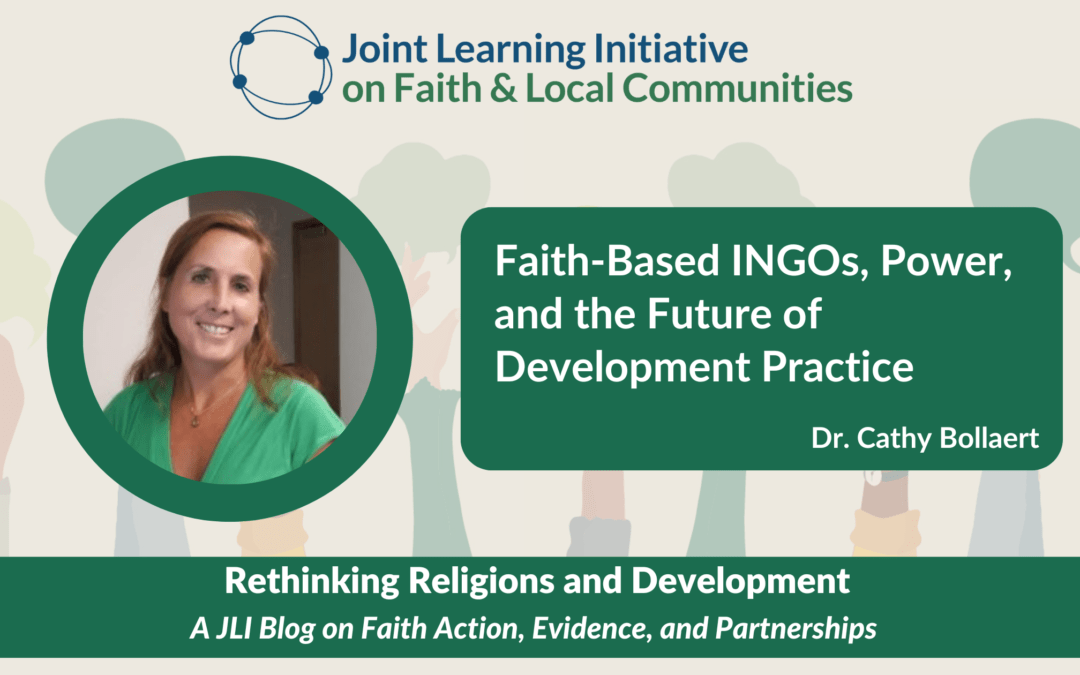 Joint Learning Initiative
on Faith & Local Communities

Faith-Based INGOs, Power, and the Future of Development Practice

Dr. Cathy Bollaert

Rethinking Religions and Development
A JLI Blog on Faith Action, Evidence, and Partnerships